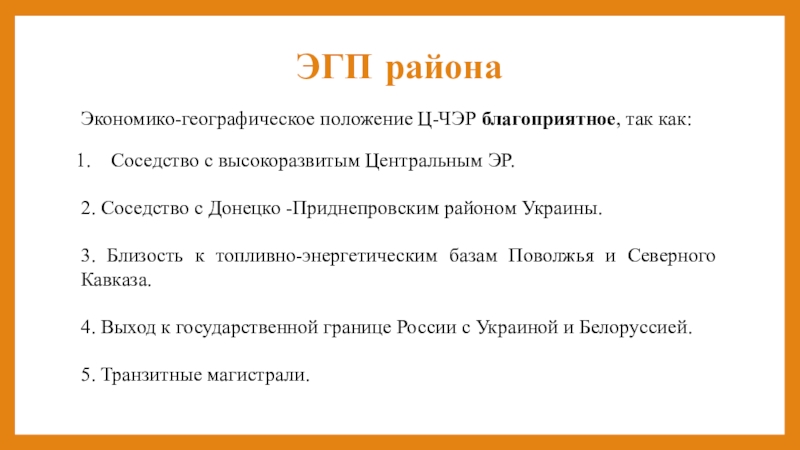 ЭГП района

Экономико-географическое положение Ц-ЧЭР благоприятное, так как:

1. Соседство с высокоразвитым Центральным ЭР.

2. Соседство с Донецко -Приднепровским районом Украины.

3. Близость к топливно-энергетическим базам Поволжья и Северного Кавказа.

4. Выход к государственной границе России с Украиной и Белоруссией.

5. Транзитные магистрали.